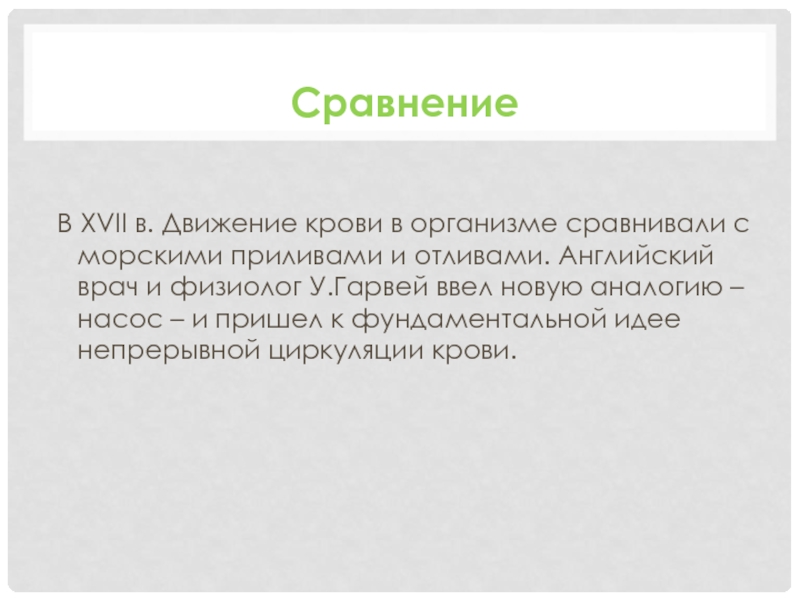 Сравнение

В XVII в. Движение крови в организме сравнивали с морскими приливами и отливами. Английский врач и физиолог У.Гарвей ввел новую аналогию – насос – и пришел к фундаментальной идее непрерывной циркуляции крови.